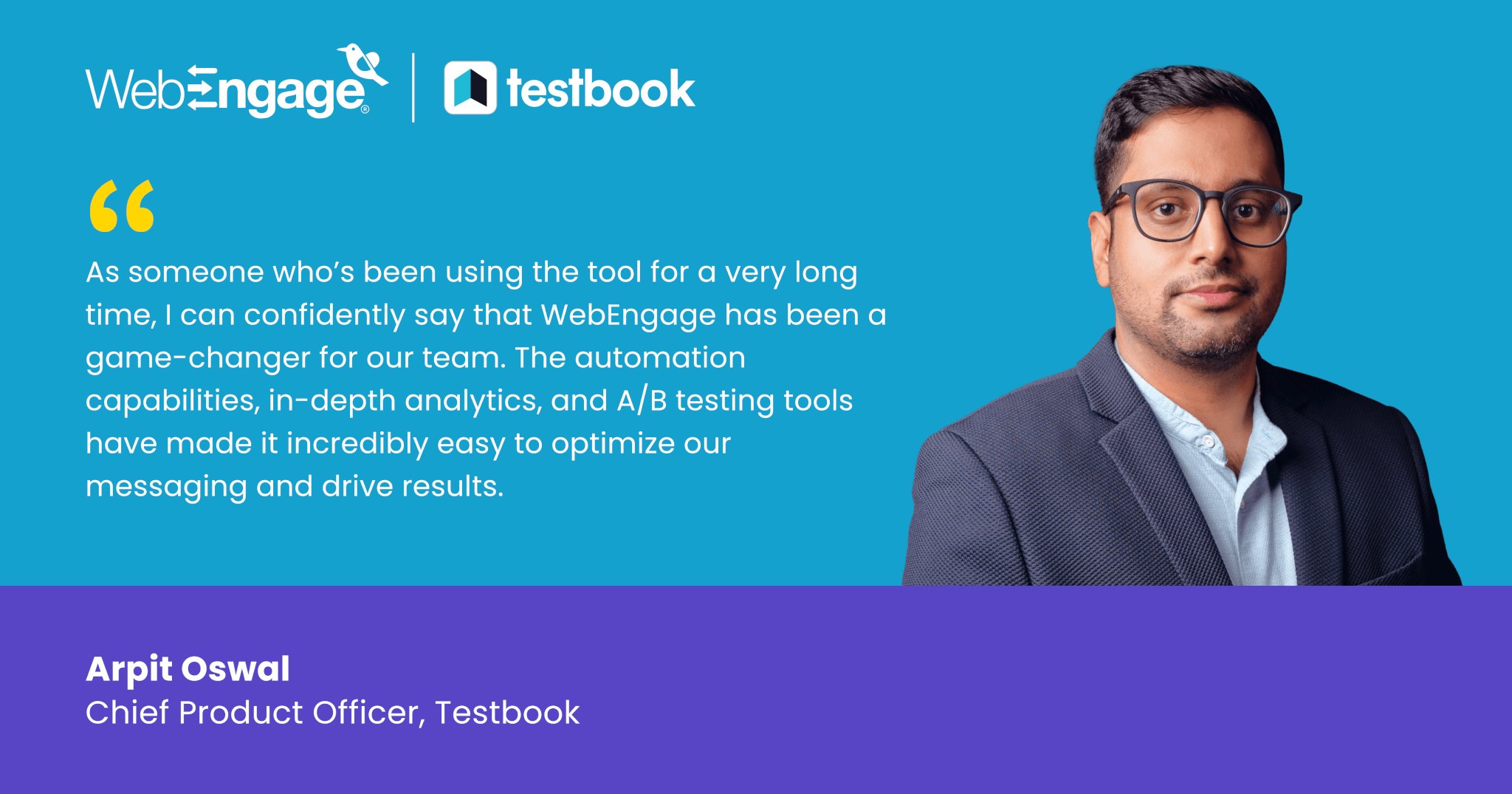 WebEngage® | testbook

“

As someone who’s been using the tool for a very long time, I can confidently say that WebEngage has been a game-changer for our team. The automation capabilities, in-depth analytics, and A/B testing tools have made it incredibly easy to optimize our messaging and drive results.

Arpit Oswal
Chief Product Officer, Testbook